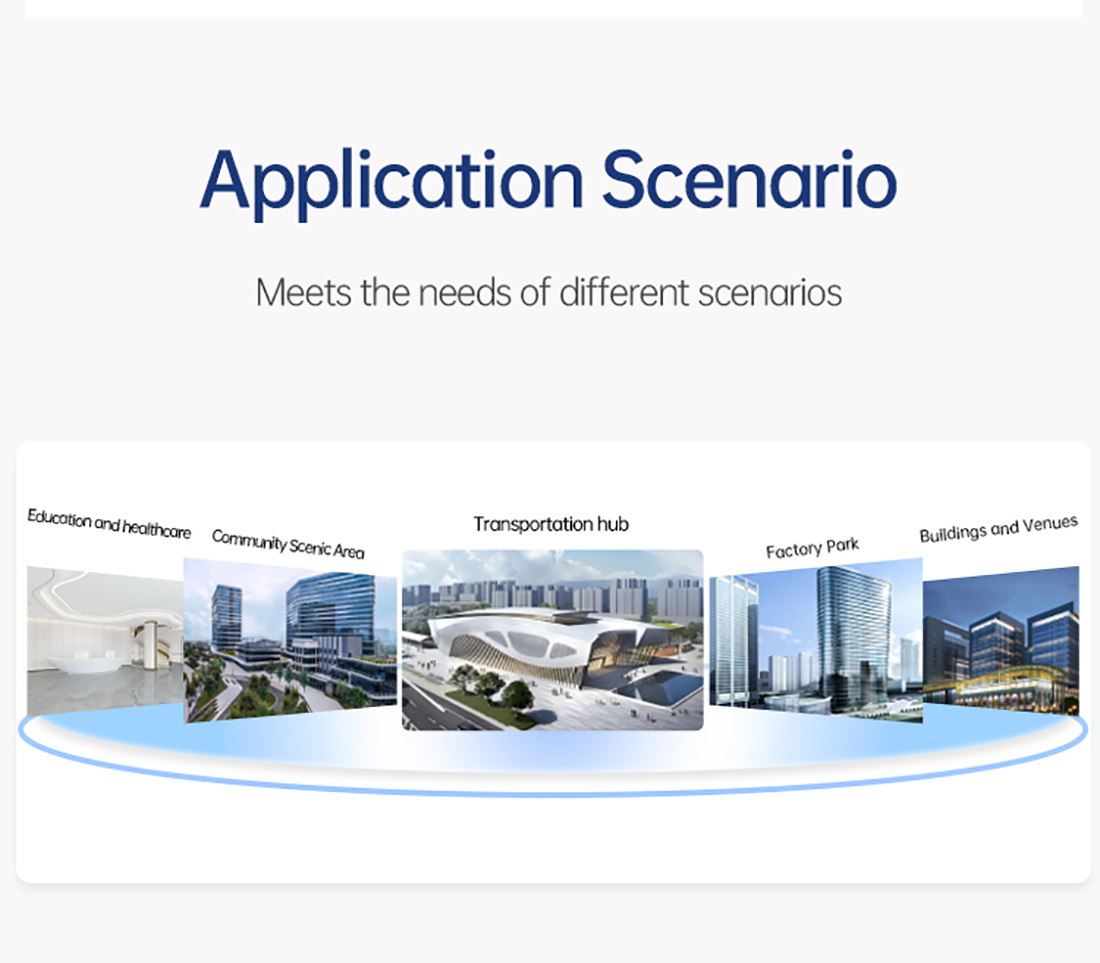 Application Scenario

Meets the needs of different scenarios

Education and healthcare

Community Scenic Area

Transportation hub

Factory Park

Buildings and Venues